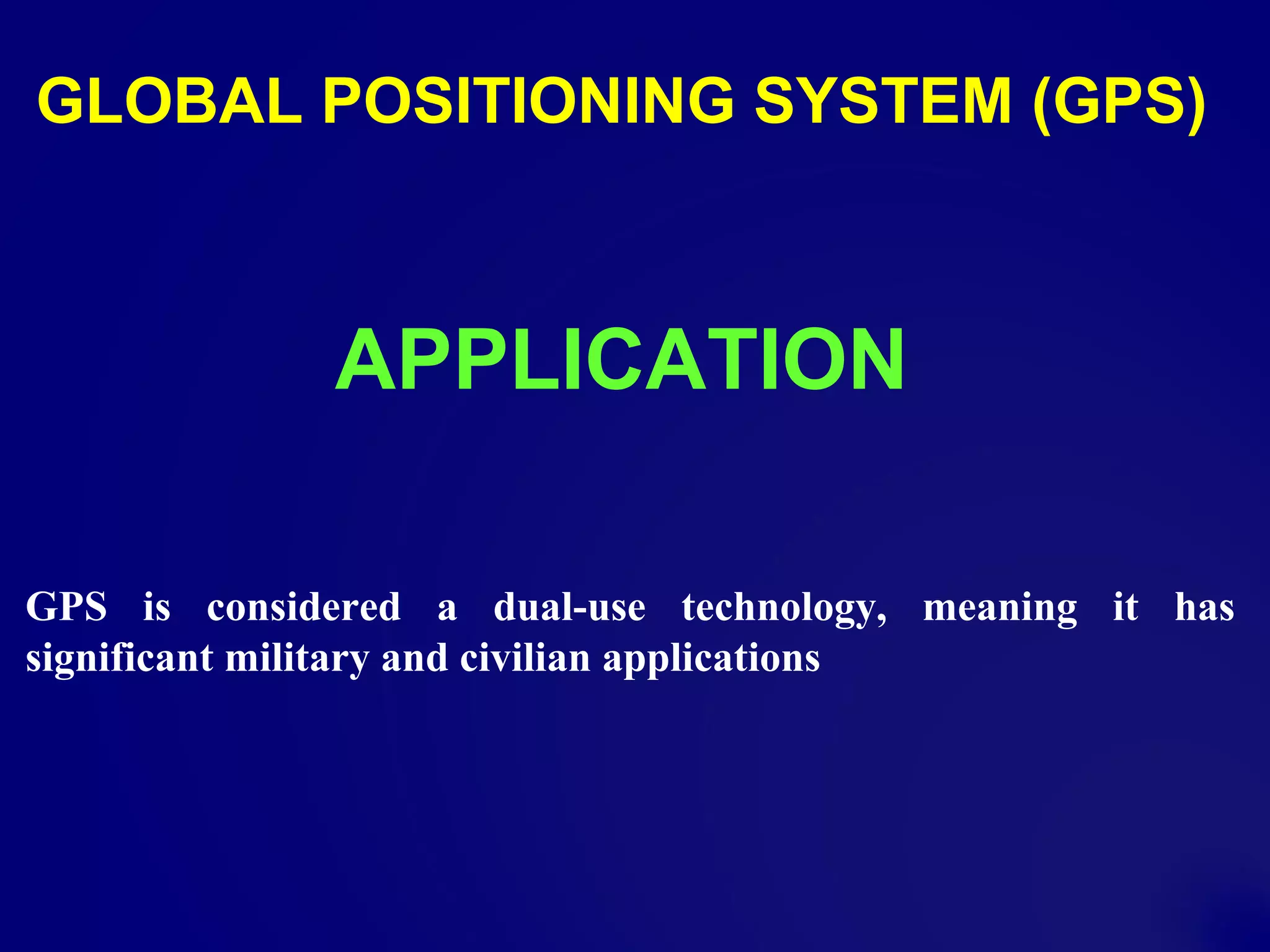 GLOBAL POSITIONING SYSTEM (GPS)

APPLICATION

GPS is considered a dual-use technology, meaning it has significant military and civilian applications